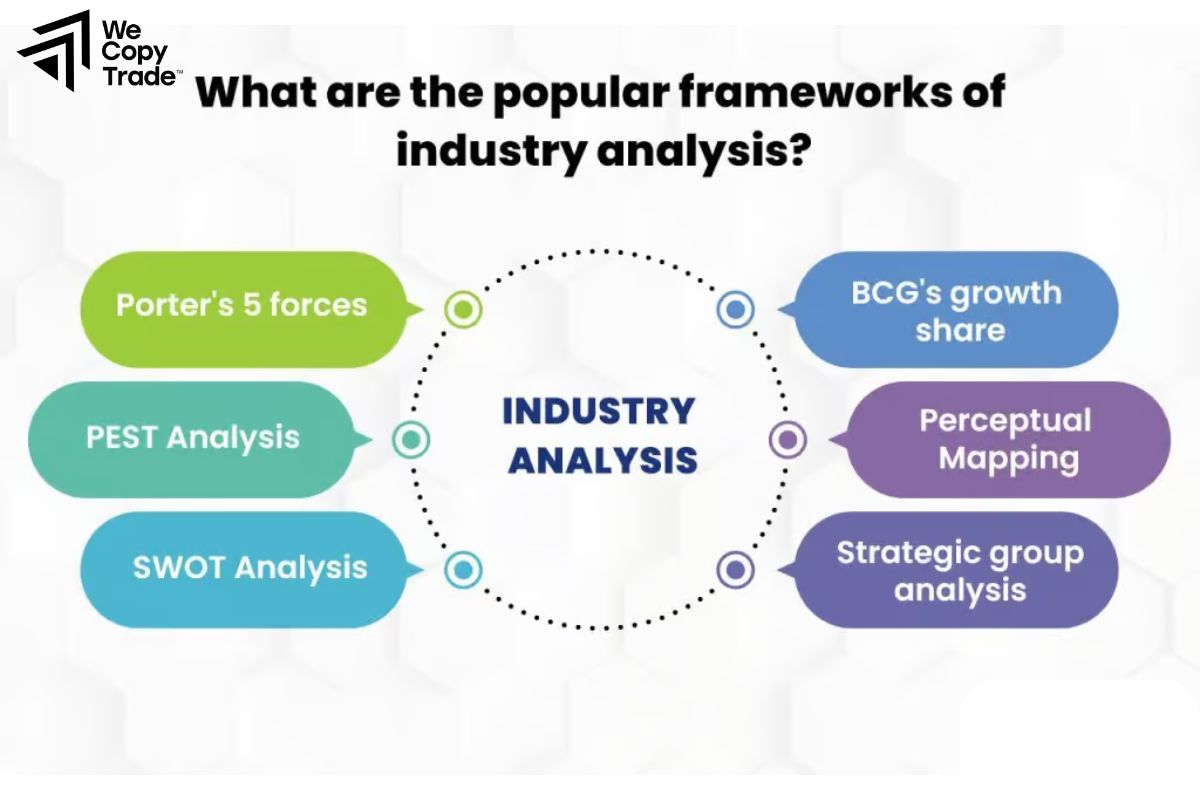 We Copy Trade™

What are the popular frameworks of industry analysis?

Porter's 5 forces

PEST Analysis

SWOT Analysis

INDUSTRY ANALYSIS

BCG's growth share

Perceptual Mapping

Strategic group analysis